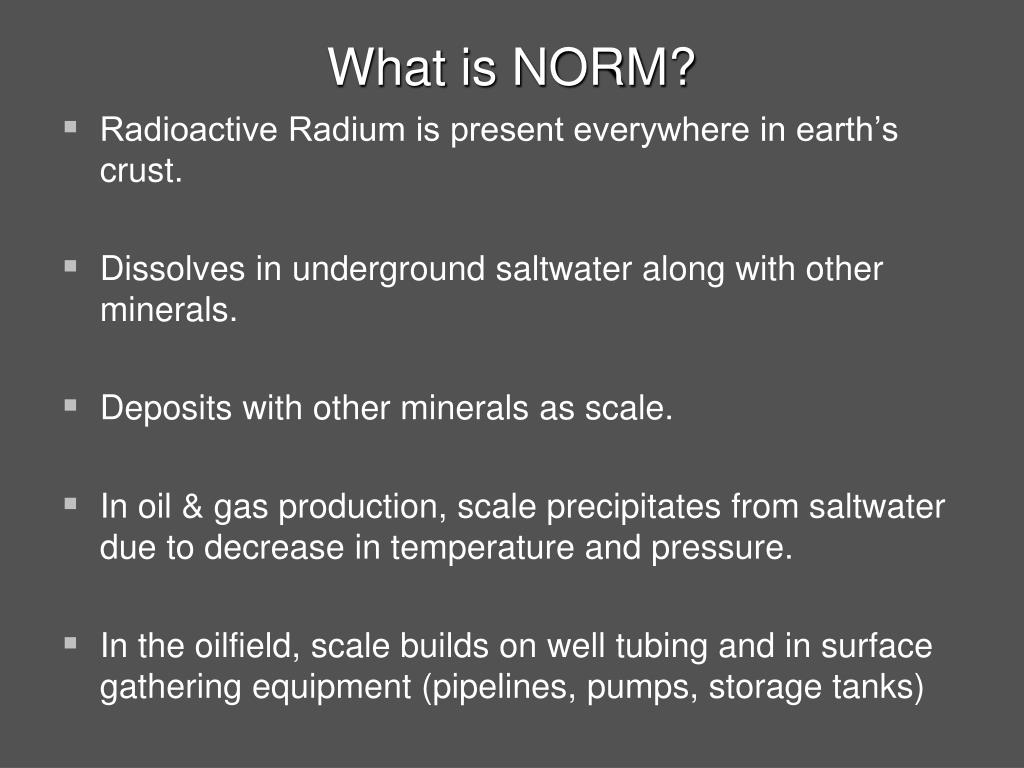 What is NORM?

▪ Radioactive Radium is present everywhere in earth’s crust.

▪ Dissolves in underground saltwater along with other minerals.

▪ Deposits with other minerals as scale.

▪ In oil & gas production, scale precipitates from saltwater due to decrease in temperature and pressure.

▪ In the oilfield, scale builds on well tubing and in surface gathering equipment (pipelines, pumps, storage tanks)